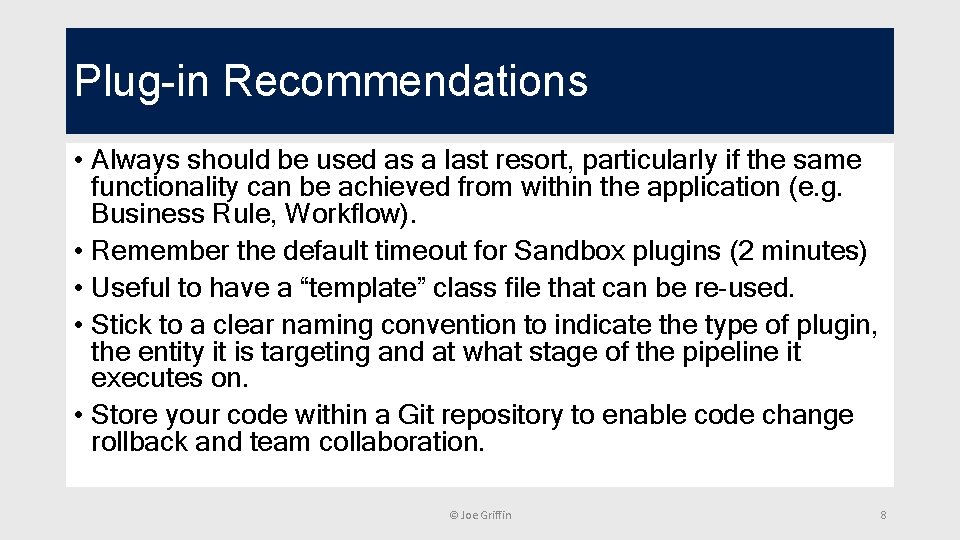 Plug-in Recommendations

• Always should be used as a last resort, particularly if the same functionality can be achieved from within the application (e.g. Business Rule, Workflow).
• Remember the default timeout for Sandbox plugins (2 minutes)
• Useful to have a “template” class file that can be re-used.
• Stick to a clear naming convention to indicate the type of plugin, the entity it is targeting and at what stage of the pipeline it executes on.
• Store your code within a Git repository to enable code change rollback and team collaboration.

© Joe Griffin

8